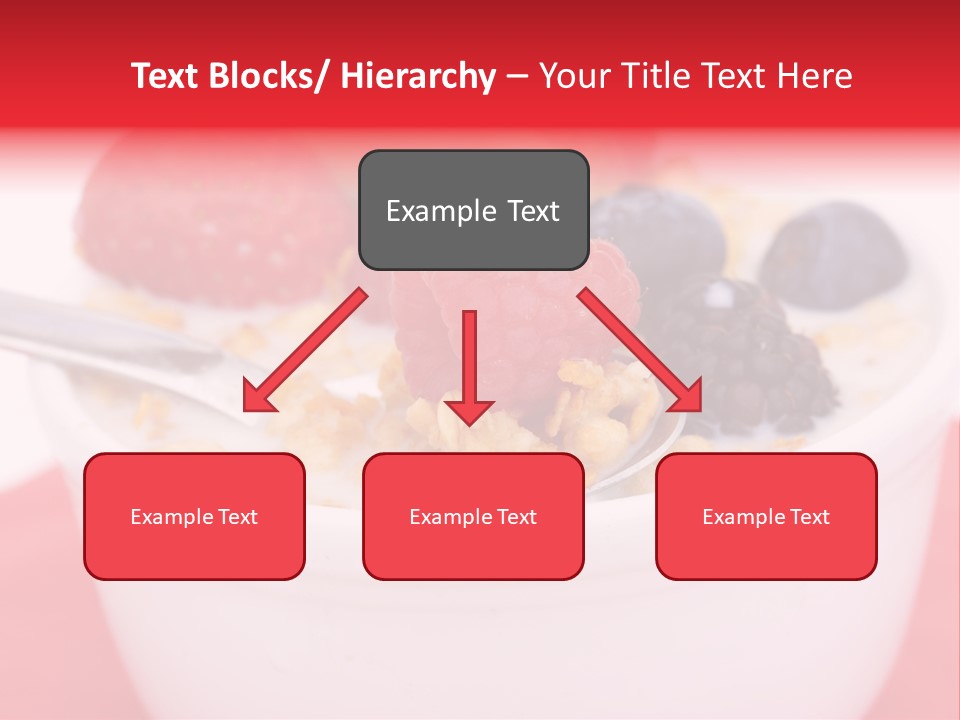 Text Blocks/ Hierarchy – Your Title Text Here

Example Text

Example Text

Example Text

Example Text